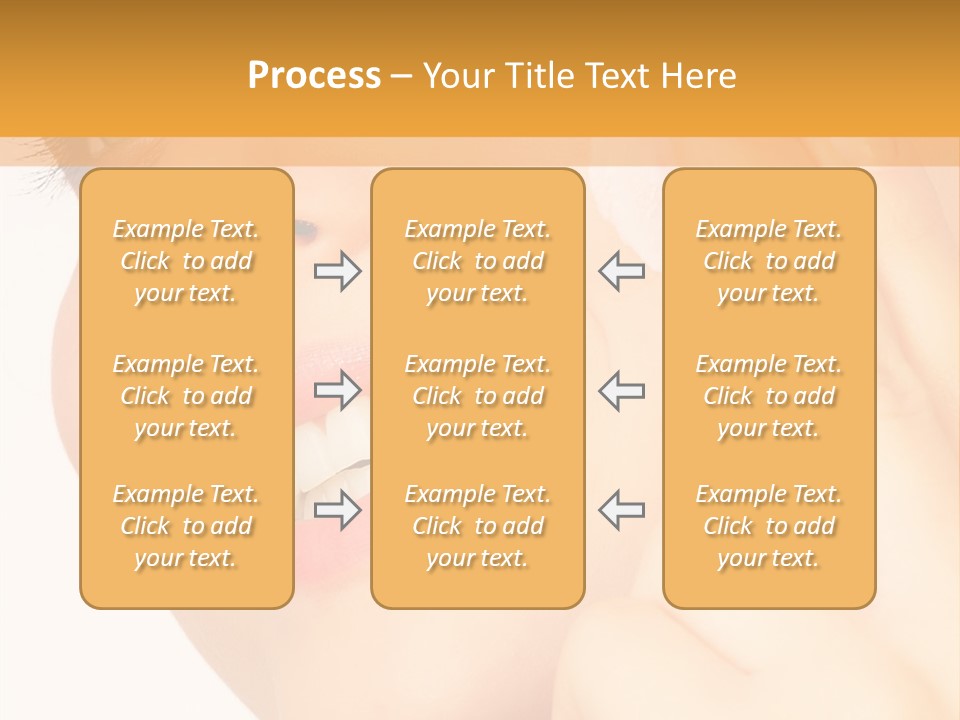 Process – Your Title Text Here

Example Text. Click to add your text.

Example Text. Click to add your text.

Example Text. Click to add your text.

Example Text. Click to add your text.

Example Text. Click to add your text.

Example Text. Click to add your text.

Example Text. Click to add your text.

Example Text. Click to add your text.

Example Text. Click to add your text.